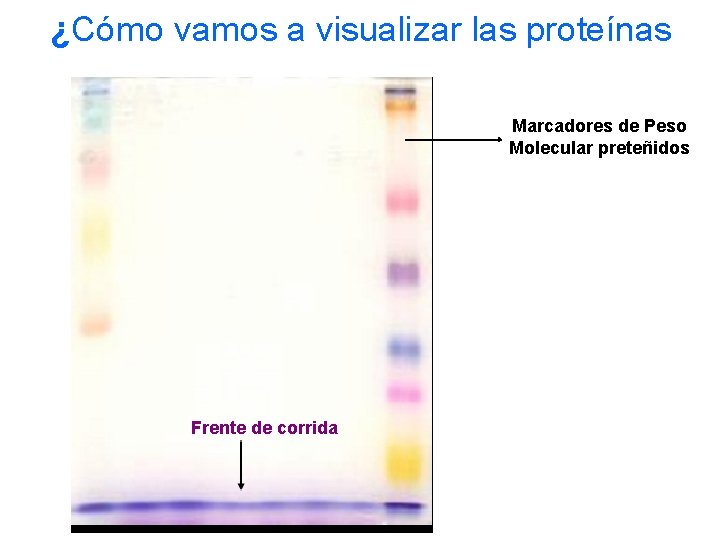 ¿Cómo vamos a visualizar las proteínas

Marcadores de Peso Molecular preteñidos

Frente de corrida